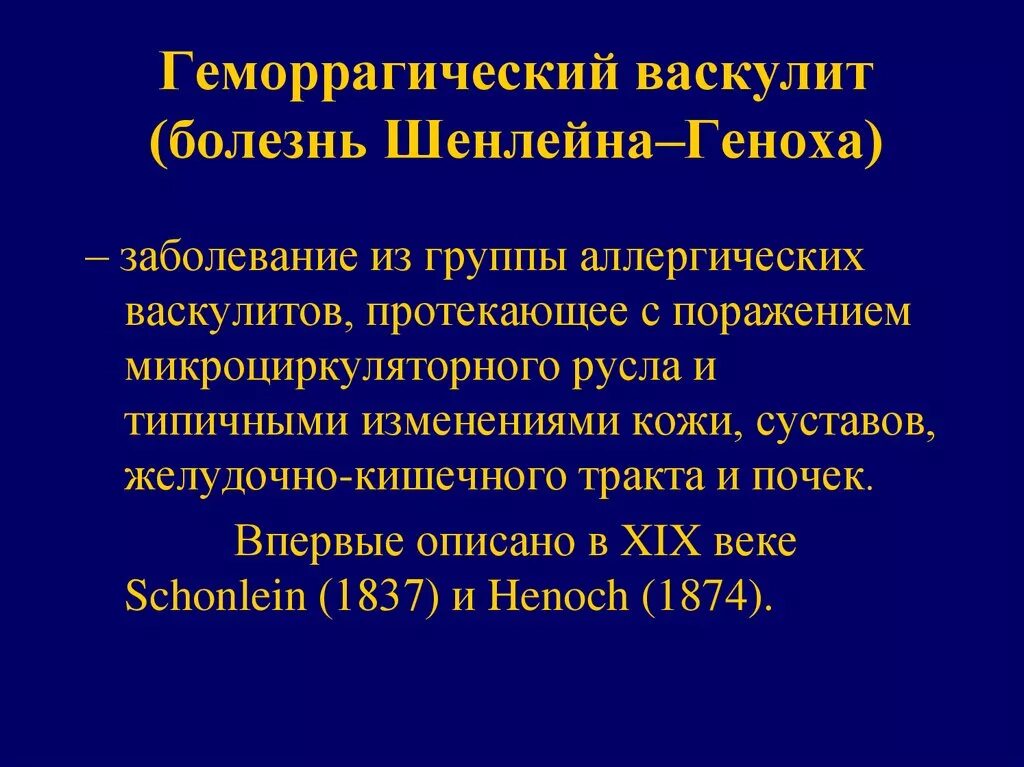 Геморрагический васкулит (болезнь Шенлейна–Геноха)

– заболевание из группы аллергических васкулитов, протекающее с поражением микроциркуляторного русла и типичными изменениями кожи, суставов, желудочно-кишечного тракта и почек.

Впервые описано в XIX веке Schonlein (1837) и Henoch (1874).